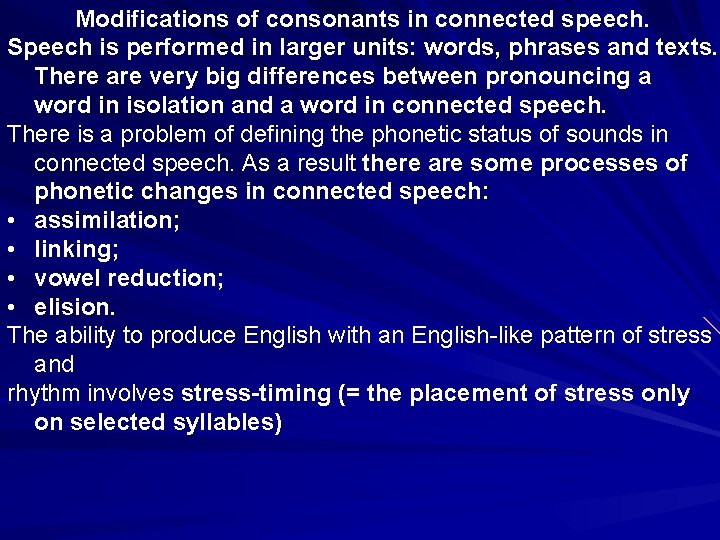 Modifications of consonants in connected speech.

Speech is performed in larger units: words, phrases and texts. There are very big differences between pronouncing a word in isolation and a word in connected speech.

There is a problem of defining the phonetic status of sounds in connected speech. As a result there are some processes of phonetic changes in connected speech:

• assimilation;
• linking;
• vowel reduction;
• elision.

The ability to produce English with an English-like pattern of stress and

rhythm involves stress-timing (= the placement of stress only on selected syllables)